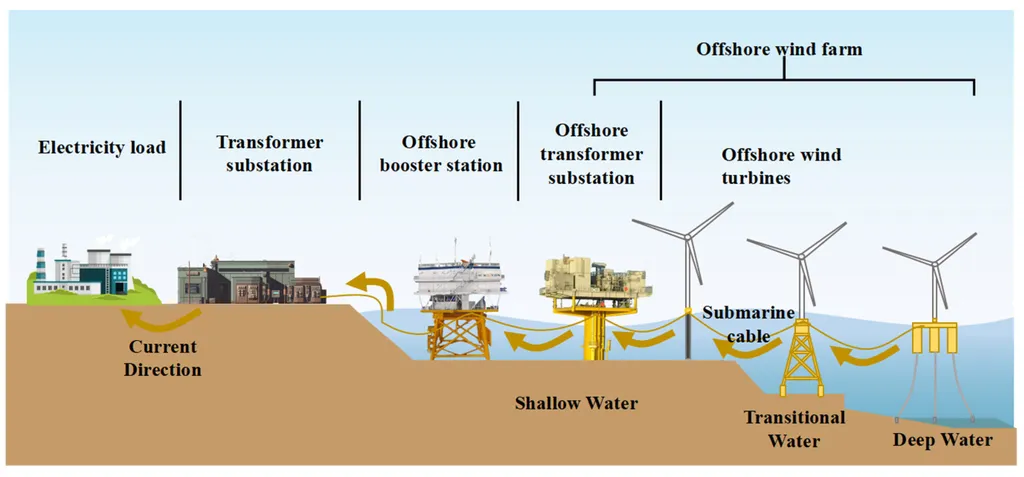 Offshore wind farm

Electricity load

Transformer substation

Offshore booster station

Offshore transformer substation

Offshore wind turbines

Submarine cable

Current Direction

Shallow Water

Transitional Water

Deep Water